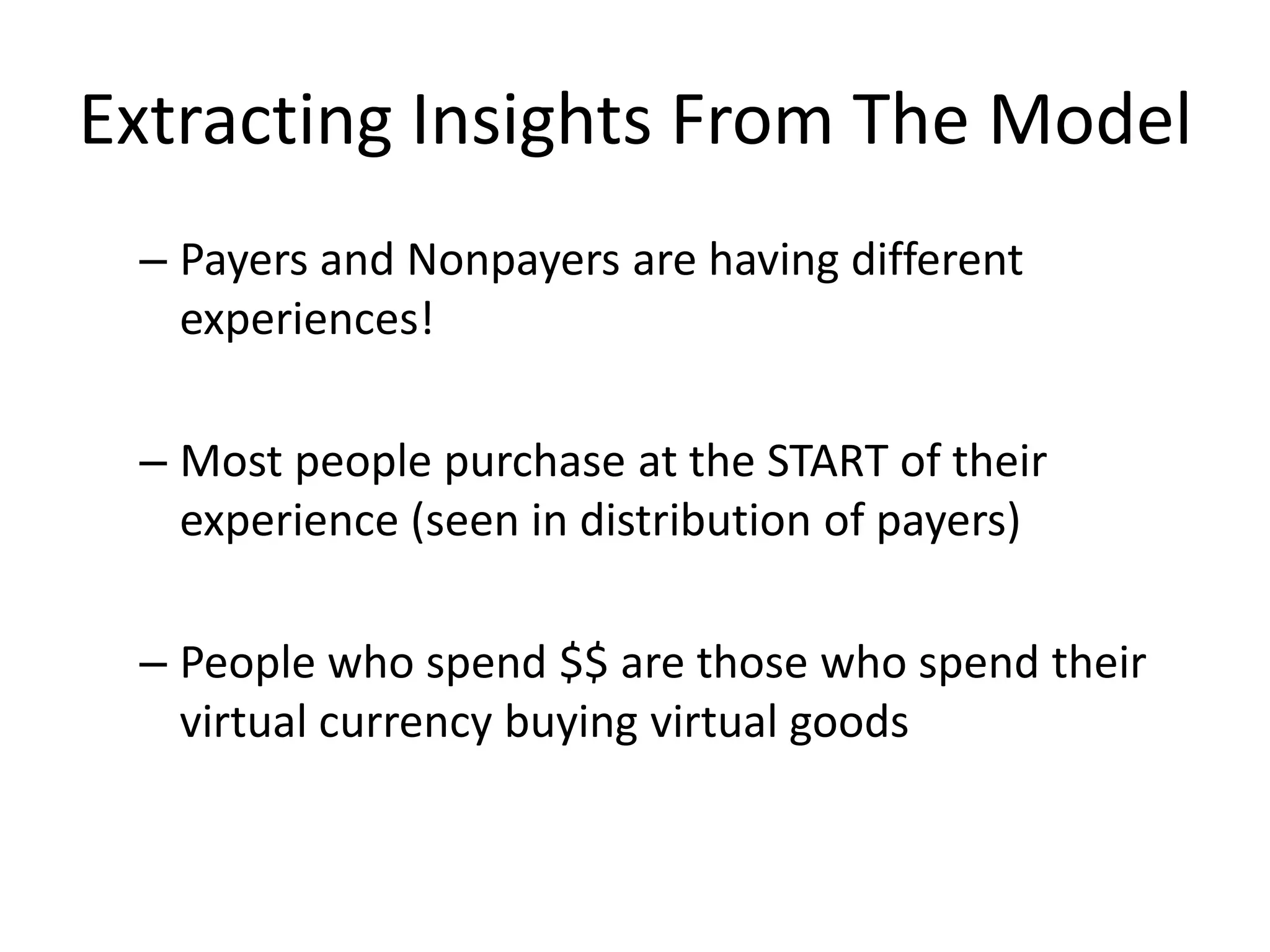 Extracting Insights From The Model

– Payers and Nonpayers are having different experiences!

– Most people purchase at the START of their experience (seen in distribution of payers)

– People who spend \$\$ are those who spend their virtual currency buying virtual goods